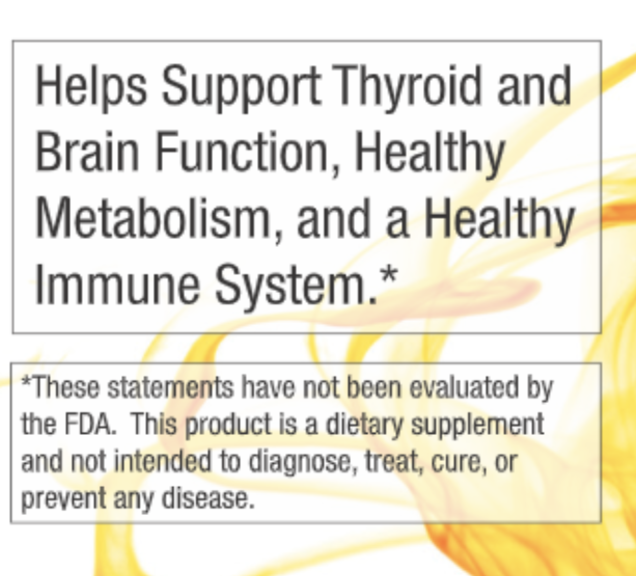 Helps Support Thyroid and Brain Function, Healthy Metabolism, and a Healthy Immune System.*

*These statements have not been evaluated by the FDA. This product is a dietary supplement and not intended to diagnose, treat, cure, or prevent any disease.